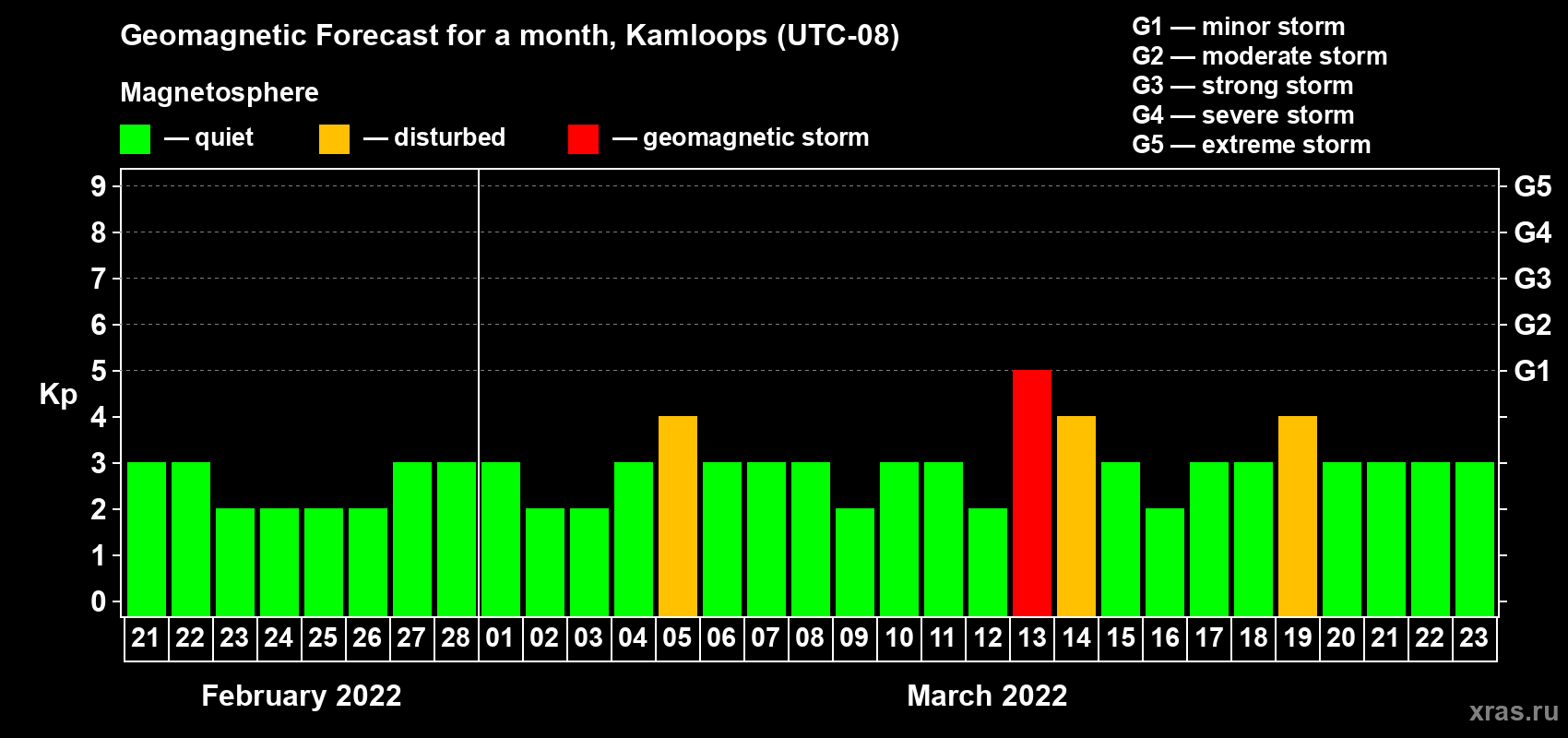 Geomagnetic Forecast for a month, Kamloops (UTC-08)

Magnetosphere

— quiet — disturbed — geomagnetic storm

G1 — minor storm
G2 — moderate storm
G3 — strong storm
G4 — severe storm
G5 — extreme storm

Kp

9
8
7
6
5
4
3
2
1
0

G5
G4
G3
G2
G1

21 22 23 24 25 26 27 28 01 02 03 04 05 06 07 08 09 10 11 12 13 14 15 16 17 18 19 20 21 22 23

February 2022

March 2022

xras.ru